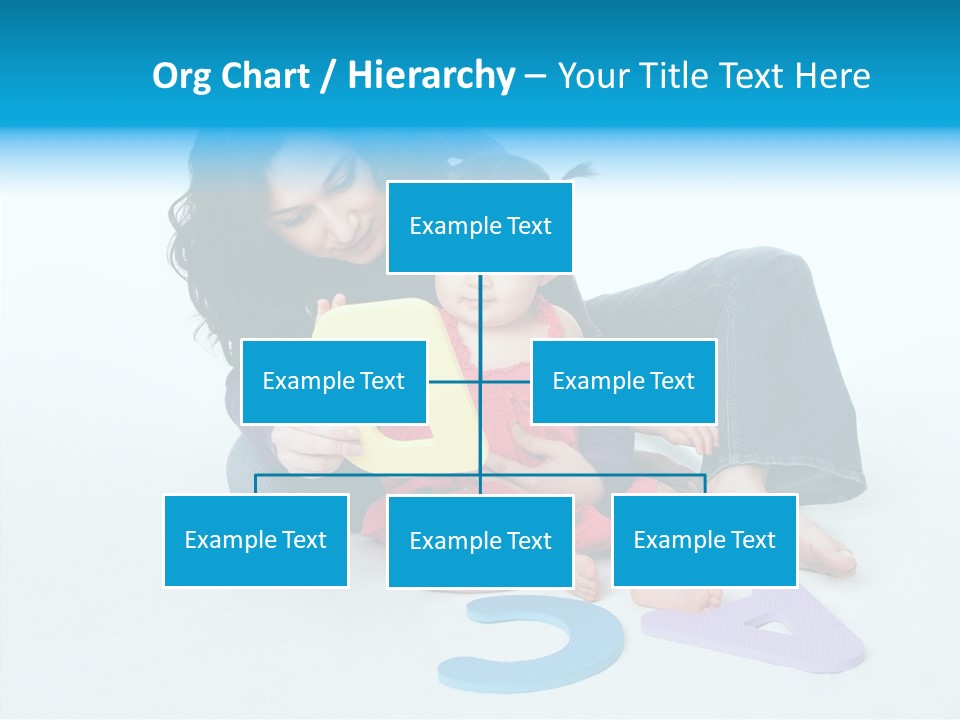 Org Chart / Hierarchy – Your Title Text Here

Example Text

Example Text

Example Text

Example Text

Example Text

Example Text